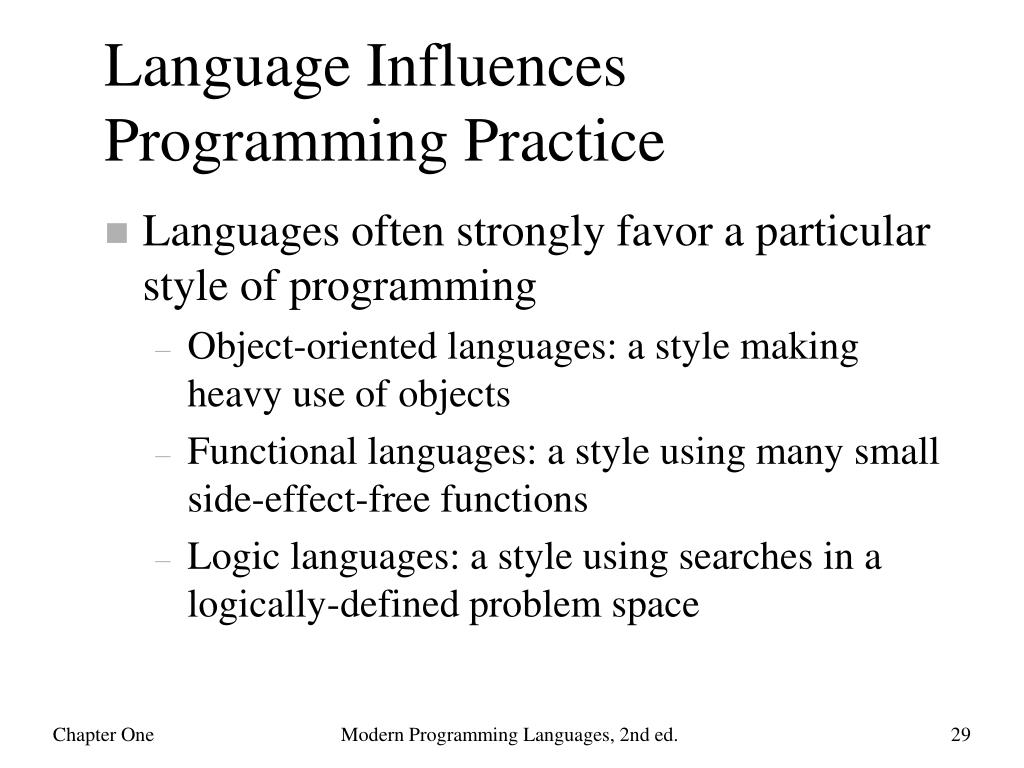 Language Influences Programming Practice

■ Languages often strongly favor a particular style of programming

– Object-oriented languages: a style making heavy use of objects

– Functional languages: a style using many small side-effect-free functions

– Logic languages: a style using searches in a logically-defined problem space

Chapter One Modern Programming Languages, 2nd ed. 29